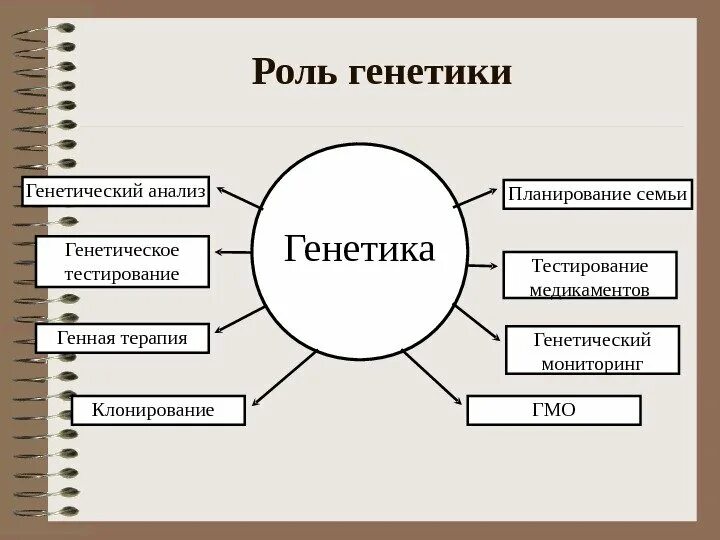 Роль генетики

Генетика

Генетический анализ

Генетическое тестирование

Генная терапия

Клонирование

Планирование семьи

Тестирование медикаментов

Генетический мониторинг

ГМО